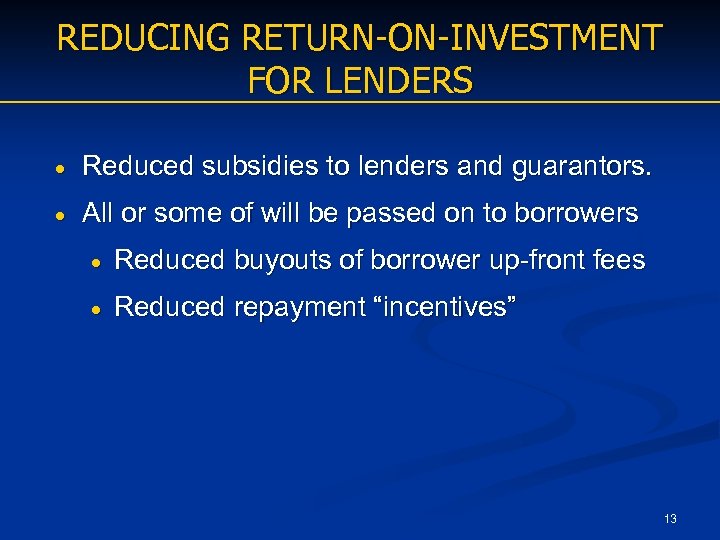 REDUCING RETURN-ON-INVESTMENT FOR LENDERS

- Reduced subsidies to lenders and guarantors.
- All or some of will be passed on to borrowers
  - Reduced buyouts of borrower up-front fees
  - Reduced repayment “incentives”

13